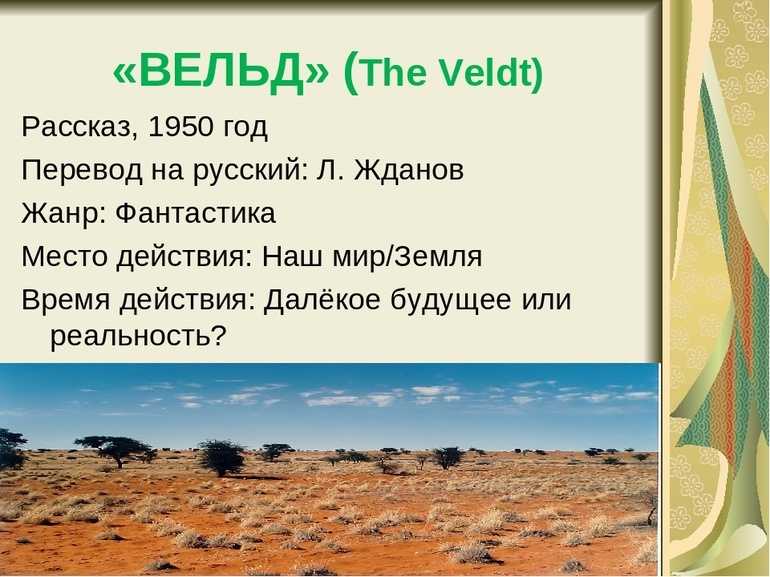 «ВЕЛЬД» (The Veldt)

Рассказ, 1950 год

Перевод на русский: Л. Жданов

Жанр: Фантастика

Место действия: Наш мир/Земля

Время действия: Далёкое будущее или реальность?